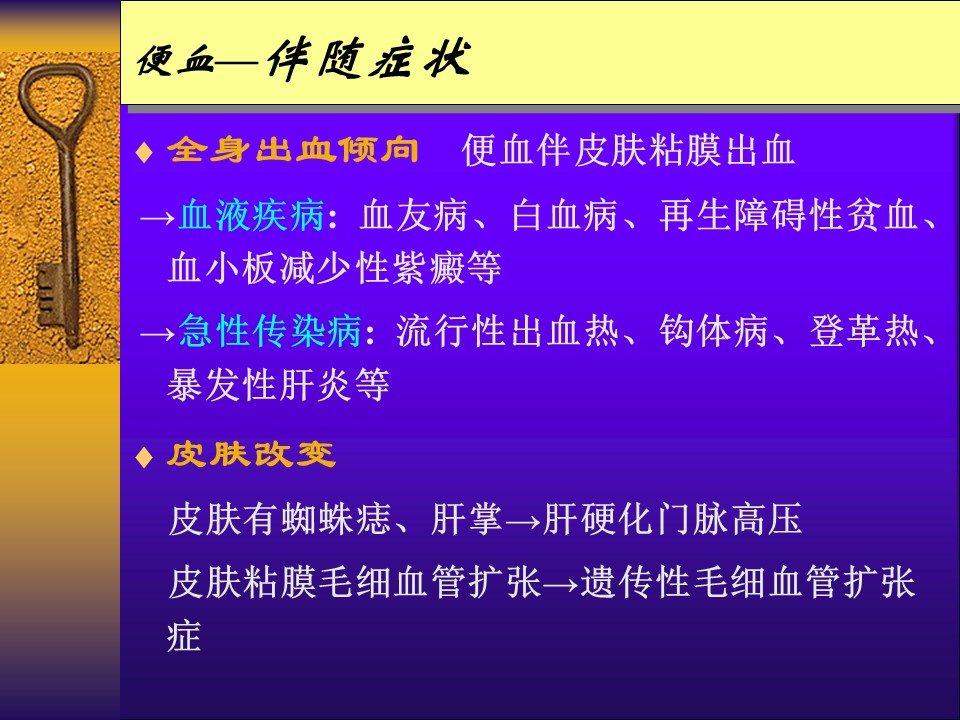 便血—伴随症状

♦ 全身出血倾向　便血伴皮肤粘膜出血

→血液疾病：血友病、白血病、再生障碍性贫血、血小板减少性紫癜等

→急性传染病：流行性出血热、钩体病、登革热、暴发性肝炎等

♦ 皮肤改变

皮肤有蜘蛛痣、肝掌→肝硬化门脉高压

皮肤粘膜毛细血管扩张→遗传性毛细血管扩张症